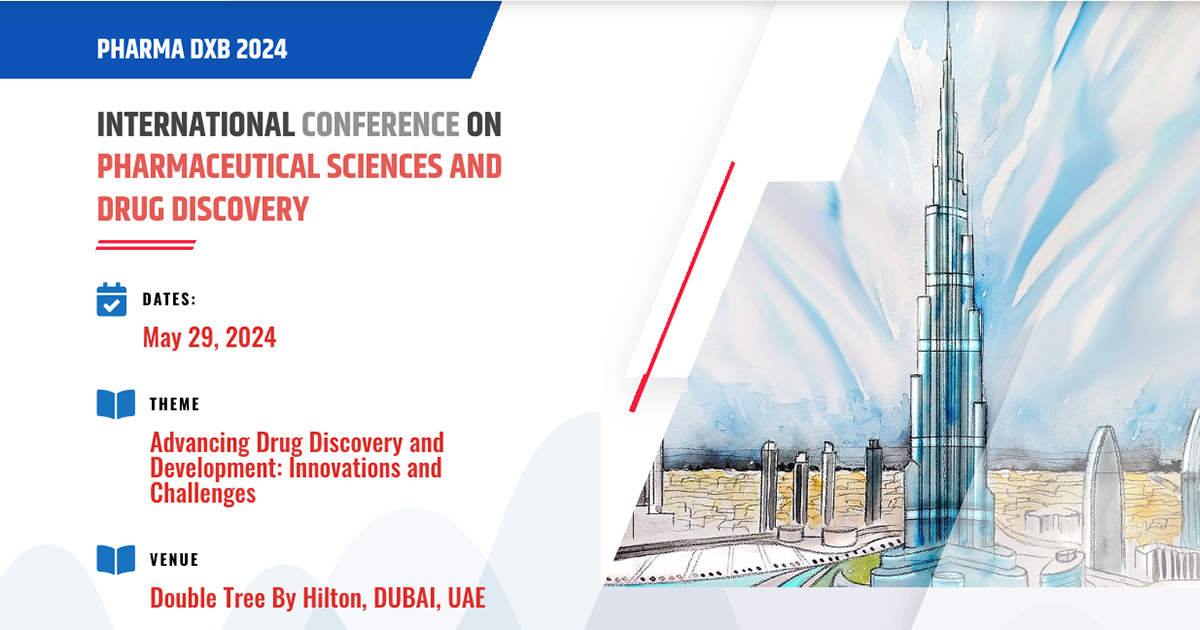 PHARMA DXB 2024

INTERNATIONAL CONFERENCE ON PHARMACEUTICAL SCIENCES AND DRUG DISCOVERY

DATES:

May 29, 2024

THEME

Advancing Drug Discovery and Development: Innovations and Challenges

VENUE

Double Tree By Hilton, DUBAI, UAE